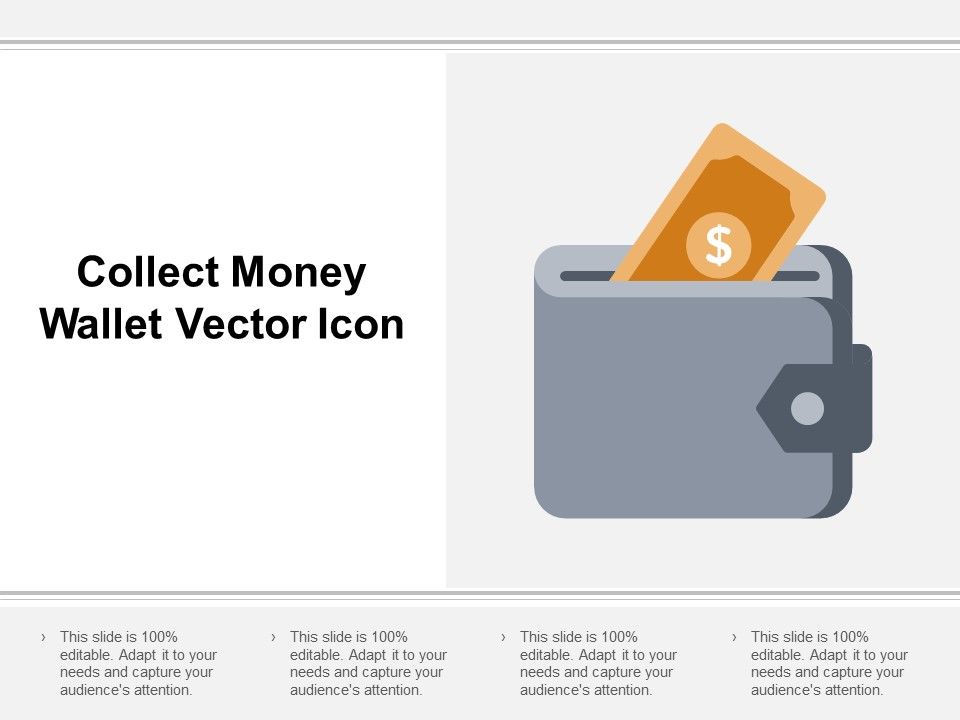 Collect Money Wallet Vector Icon

$

› This slide is 100% editable. Adapt it to your needs and capture your audience's attention.

› This slide is 100% editable. Adapt it to your needs and capture your audience's attention.

› This slide is 100% editable. Adapt it to your needs and capture your audience's attention.

› This slide is 100% editable. Adapt it to your needs and capture your audience's attention.